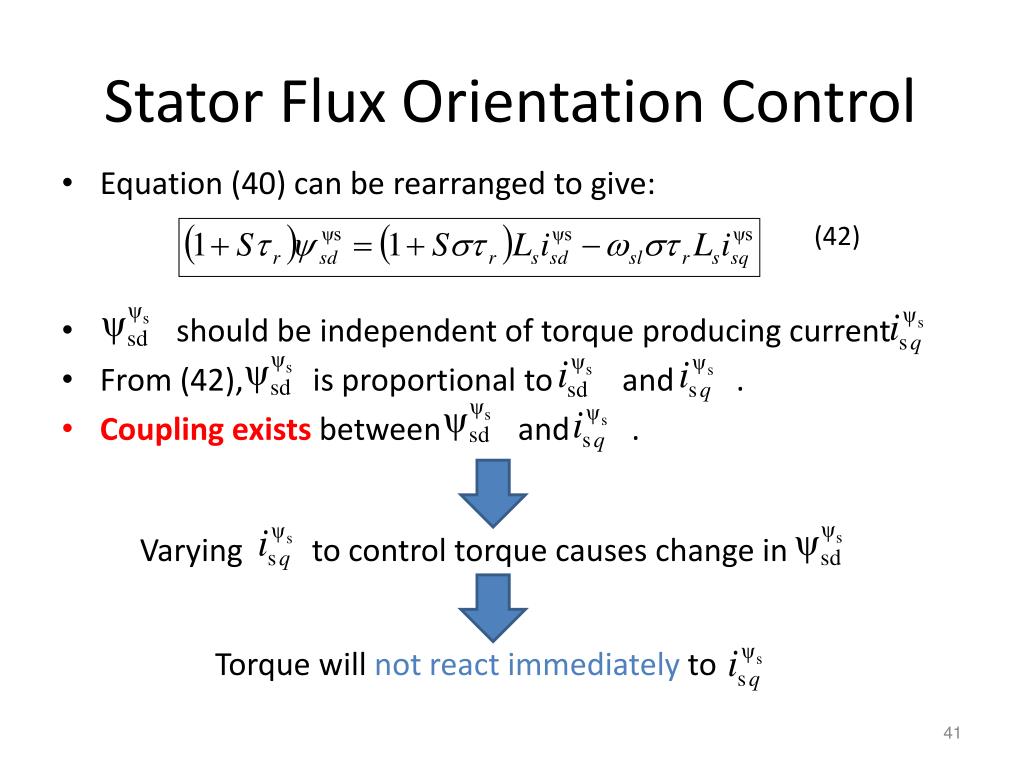 Stator Flux Orientation Control

• Equation (40) can be rearranged to give:

$(1+S\tau_r)\psi_{sd}^{\psi s} = (1+S\sigma\tau_r)L_s i_{sd}^{\psi s} - \omega_{sl}\sigma\tau_r L_s i_{sq}^{\psi s}$ (42)

• $\psi_{sd}^{\psi_s}$ should be independent of torque producing current $i_{sq}^{\psi_s}$
• From (42), $\psi_{sd}^{\psi_s}$ is proportional to $i_{sd}^{\psi_s}$ and $i_{sq}^{\psi_s}$ .
• Coupling exists between $\psi_{sd}^{\psi_s}$ and $i_{sq}^{\psi_s}$ .

Varying $i_{sq}^{\psi_s}$ to control torque causes change in $\psi_{sd}^{\psi_s}$

Torque will not react immediately to $i_{sq}^{\psi_s}$

41